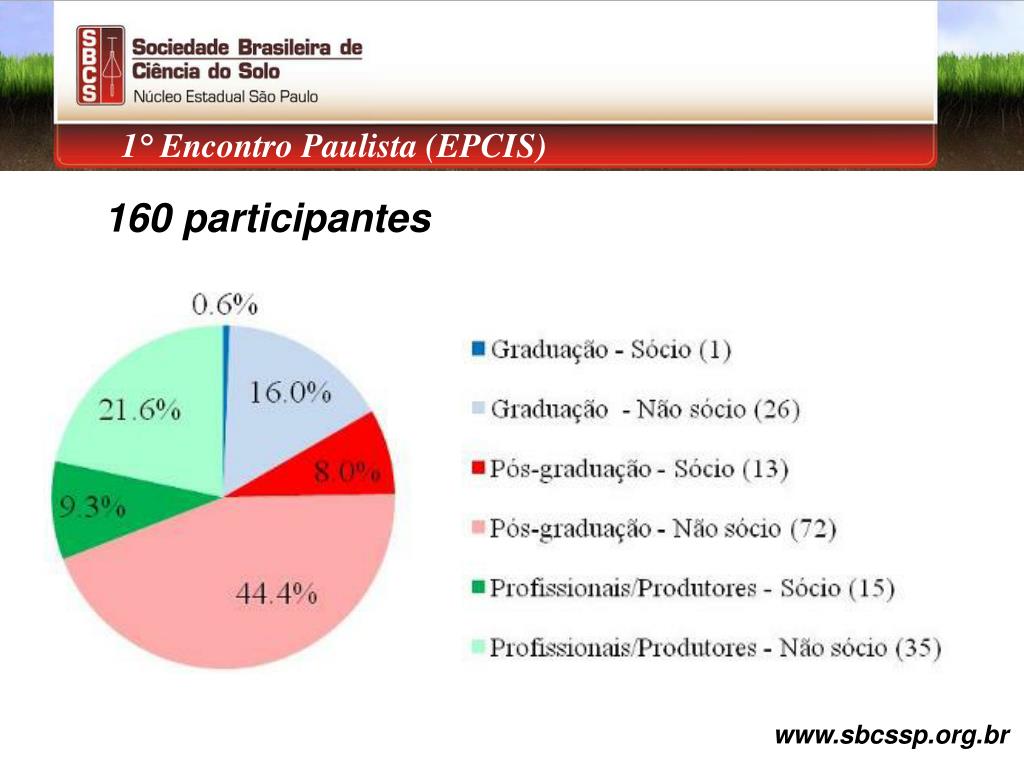 SBCS
Sociedade Brasileira de Ciência do Solo
Núcleo Estadual São Paulo

1° Encontro Paulista (EPCIS)

160 participantes

0.6%
16.0%
8.0%
44.4%
9.3%
21.6%

Graduação - Sócio (1)
Graduação - Não sócio (26)
Pós-graduação - Sócio (13)
Pós-graduação - Não sócio (72)
Profissionais/Produtores - Sócio (15)
Profissionais/Produtores - Não sócio (35)

www.sbcssp.org.br